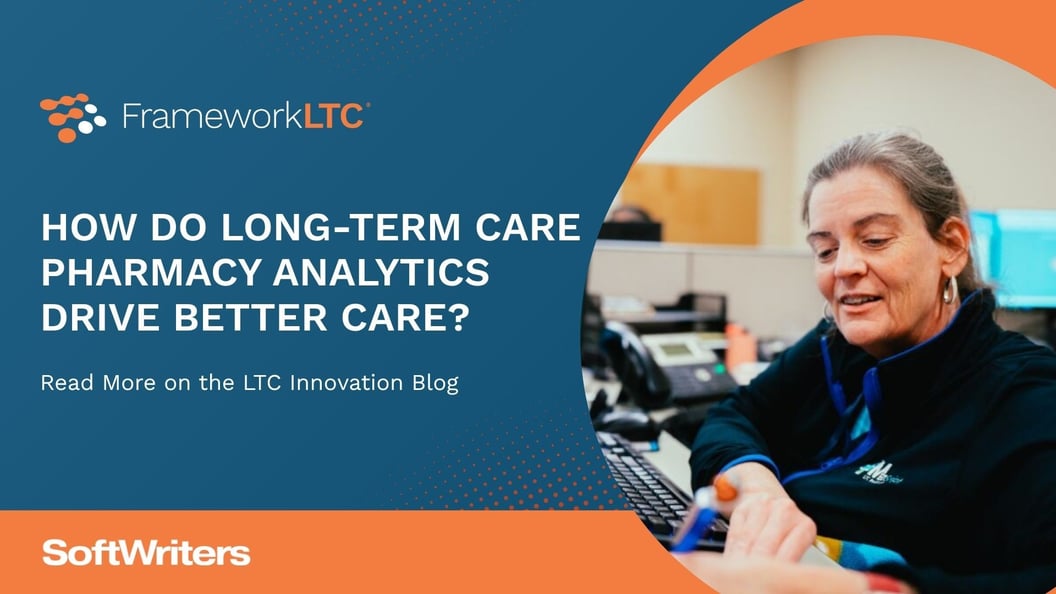 FrameworkLTC®

HOW DO LONG-TERM CARE PHARMACY ANALYTICS DRIVE BETTER CARE?

Read More on the LTC Innovation Blog

SoftWriters